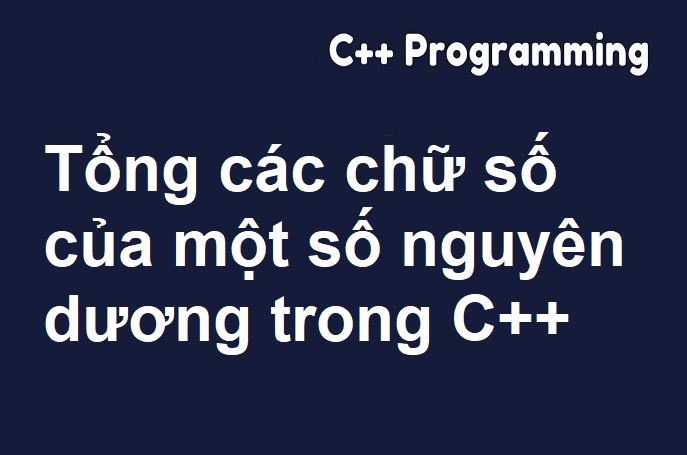 C++ Programming

Tổng các chữ số của một số nguyên dương trong C++